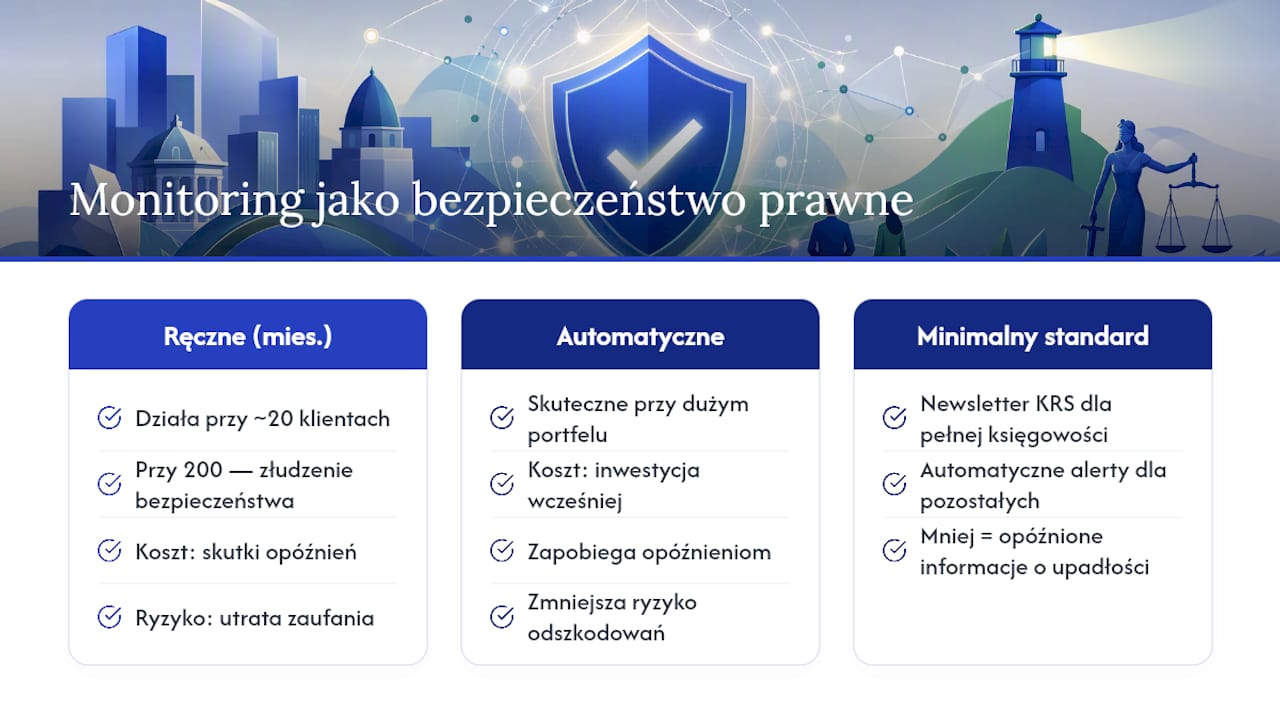 Monitoring jako bezpieczeństwo prawne

Ręczne (mies.)

Działa przy ~20 klientach

Przy 200 — złudzenie bezpieczeństwa

Koszt: skutki opóźnień

Ryzyko: utrata zaufania

Automatyczne

Skuteczne przy dużym portfelu

Koszt: inwestycja wcześniej

Zapobiega opóźnieniom

Zmniejsza ryzyko odszkodowań

Minimalny standard

Newsletter KRS dla pełnej księgowości

Automatyczne alerty dla pozostałych

Mniej = opóźnione informacje o upadłości